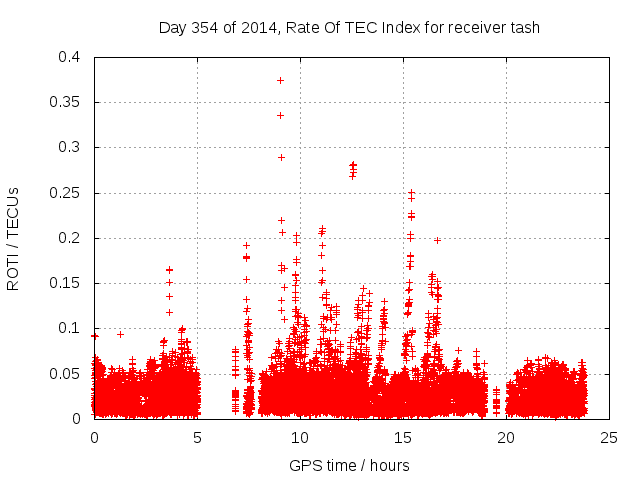 Day 354 of 2014, Rate Of TEC Index for receiver tash

ROTI / TECUs

0.4
0.35
0.3
0.25
0.2
0.15
0.1
0.05
0

0
5
10
15
20
25

GPS time / hours